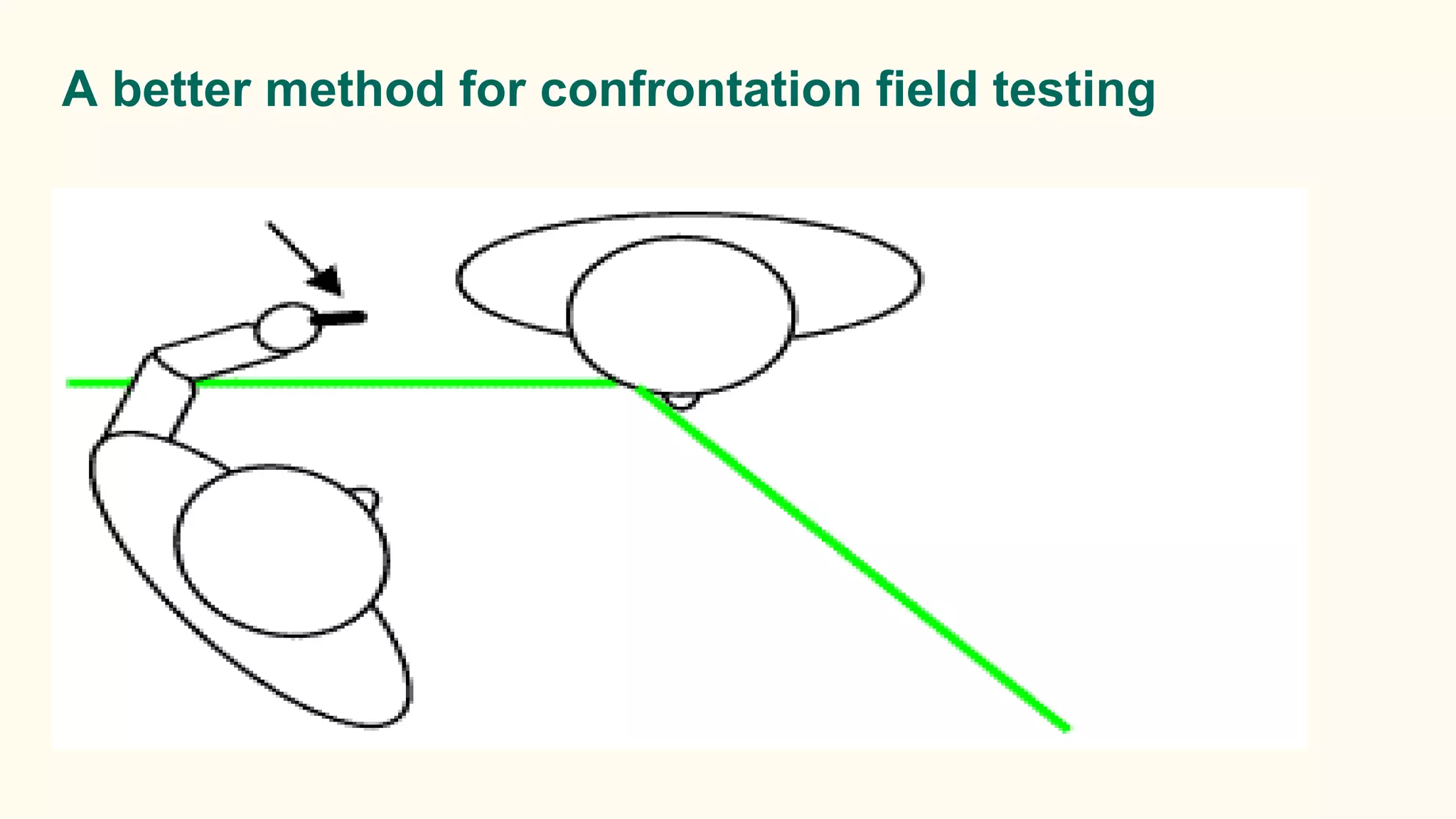 A better method for confrontation field testing